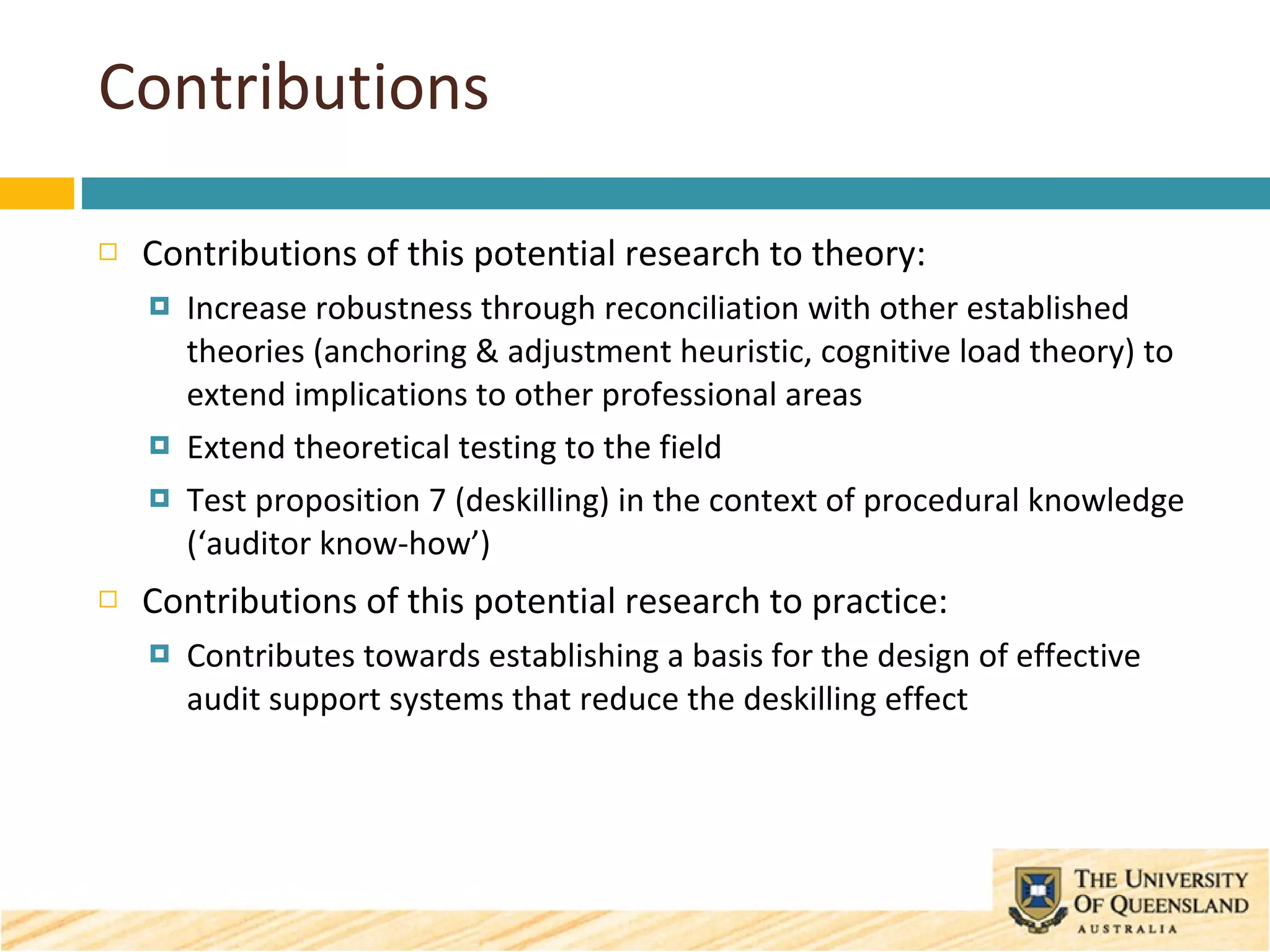 Contributions

Contributions of this potential research to theory:

Increase robustness through reconciliation with other established theories (anchoring & adjustment heuristic, cognitive load theory) to extend implications to other professional areas

Extend theoretical testing to the field

Test proposition 7 (deskilling) in the context of procedural knowledge (‘auditor know-how’)

Contributions of this potential research to practice:

Contributes towards establishing a basis for the design of effective audit support systems that reduce the deskilling effect

THE UNIVERSITY OF QUEENSLAND AUSTRALIA